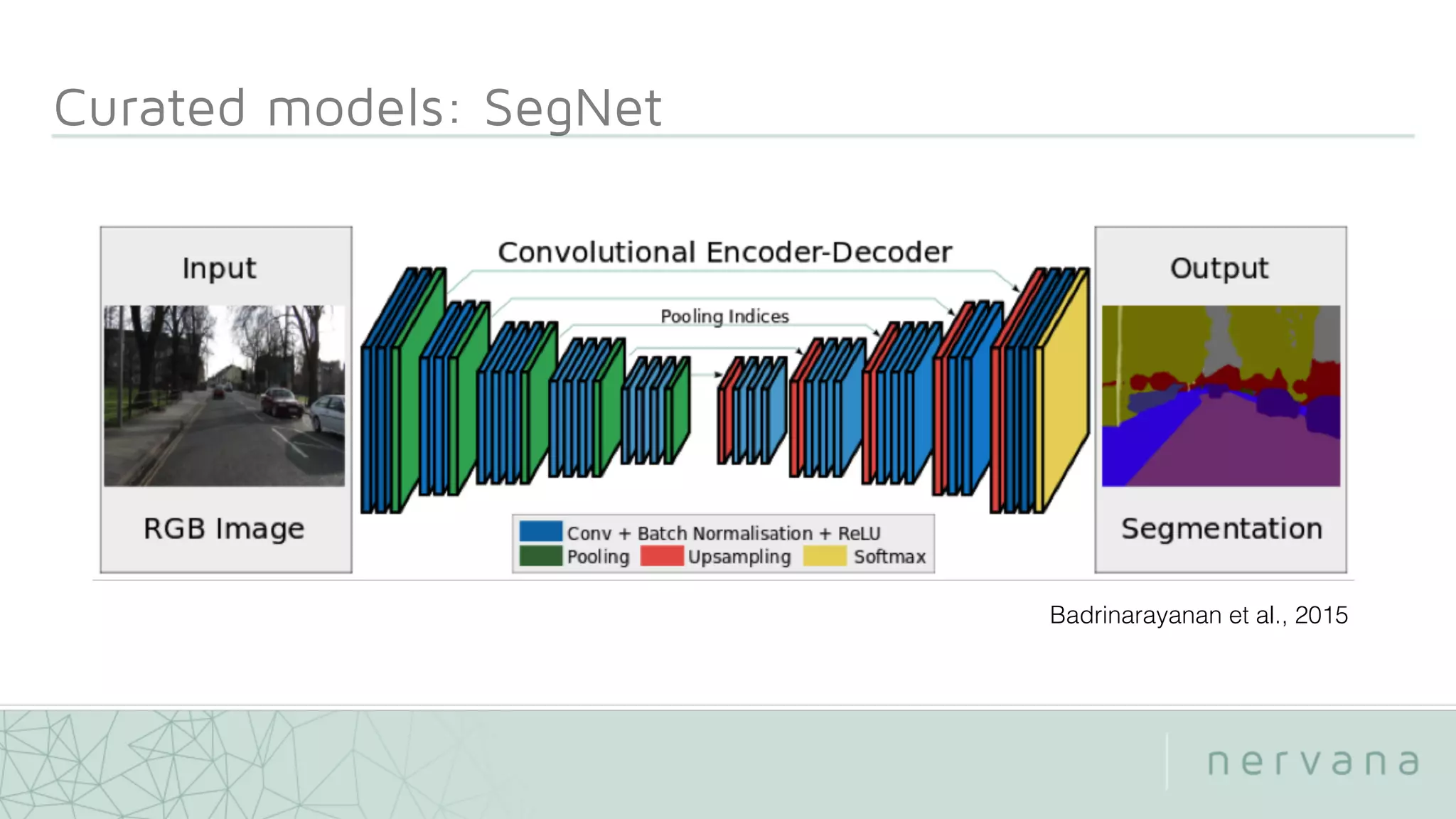 Curated models: SegNet

Input

RGB Image

Convolutional Encoder-Decoder

Pooling Indices

Conv + Batch Normalisation + ReLU
Pooling Upsampling Softmax

Output

Segmentation

Badrinarayanan et al., 2015

nervana